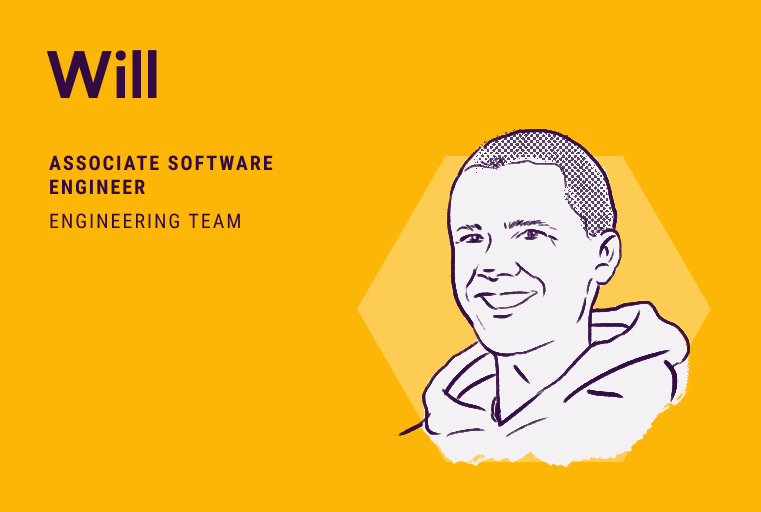 Will

ASSOCIATE SOFTWARE ENGINEER

ENGINEERING TEAM